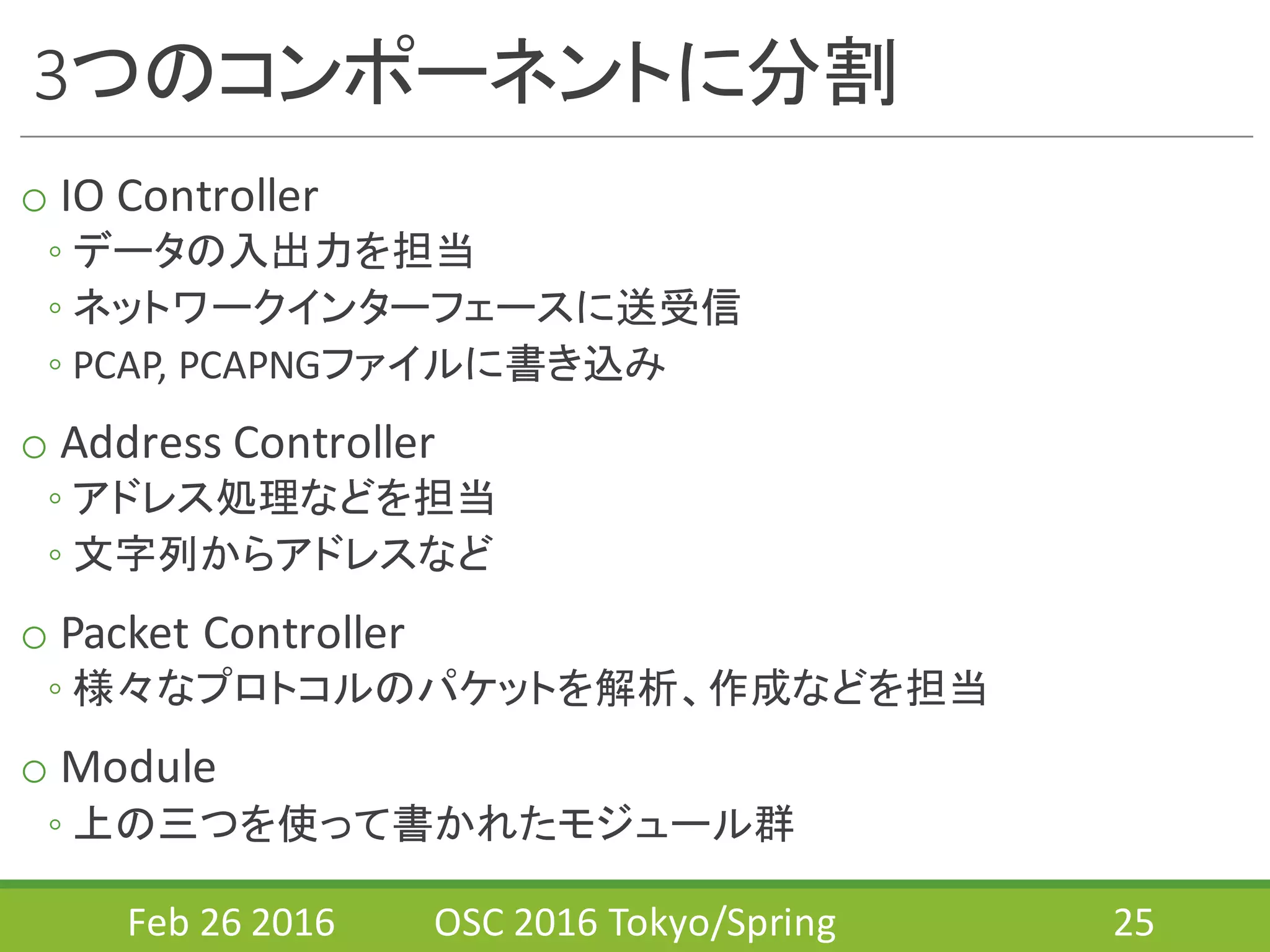 3つのコンポーネントに分割

○ IO Controller
◦ データの入出力を担当
◦ ネットワークインターフェースに送受信
◦ PCAP, PCAPNGファイルに書き込み

○ Address Controller
◦ アドレス処理などを担当
◦ 文字列からアドレスなど

○ Packet Controller
◦ 様々なプロトコルのパケットを解析、作成などを担当

○ Module
◦ 上の三つを使って書かれたモジュール群

Feb 26 2016 OSC 2016 Tokyo/Spring 25